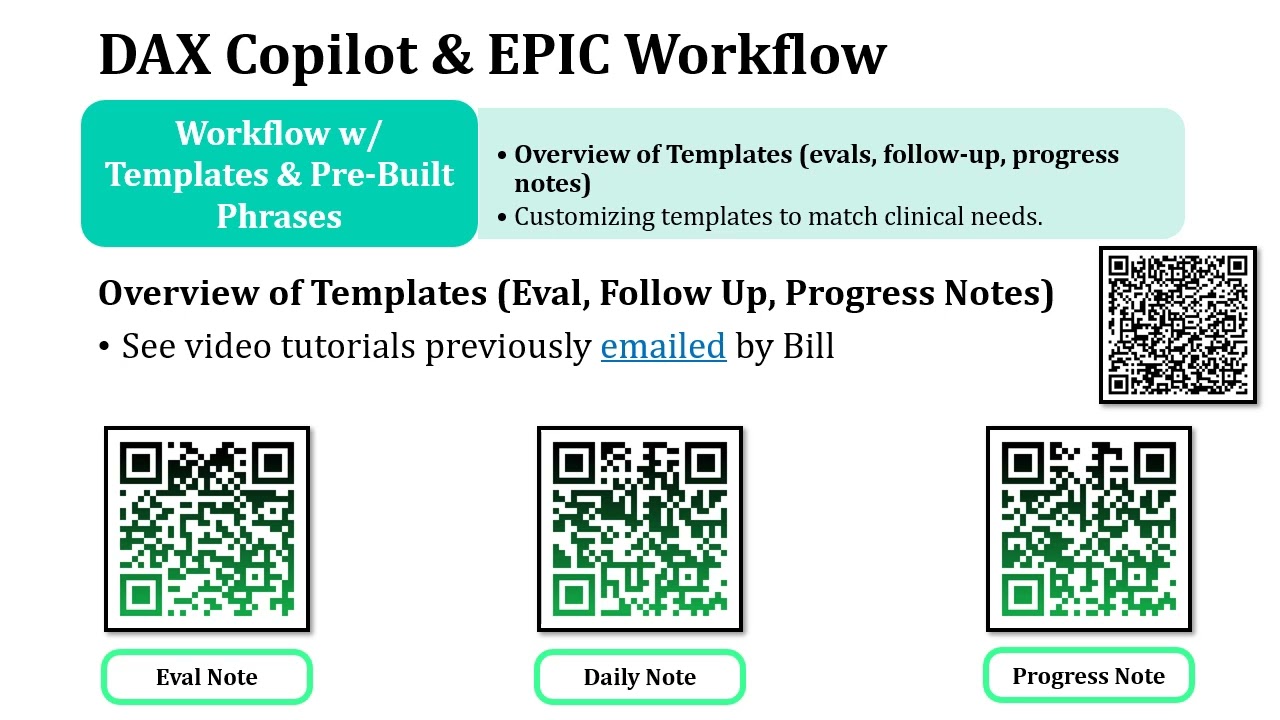 DAX Copilot & EPIC Workflow

Workflow w/ Templates & Pre-Built Phrases

• Overview of Templates (evals, follow-up, progress notes)
• Customizing templates to match clinical needs.

Overview of Templates (Eval, Follow Up, Progress Notes)

• See video tutorials previously emailed by Bill

Eval Note

Daily Note

Progress Note